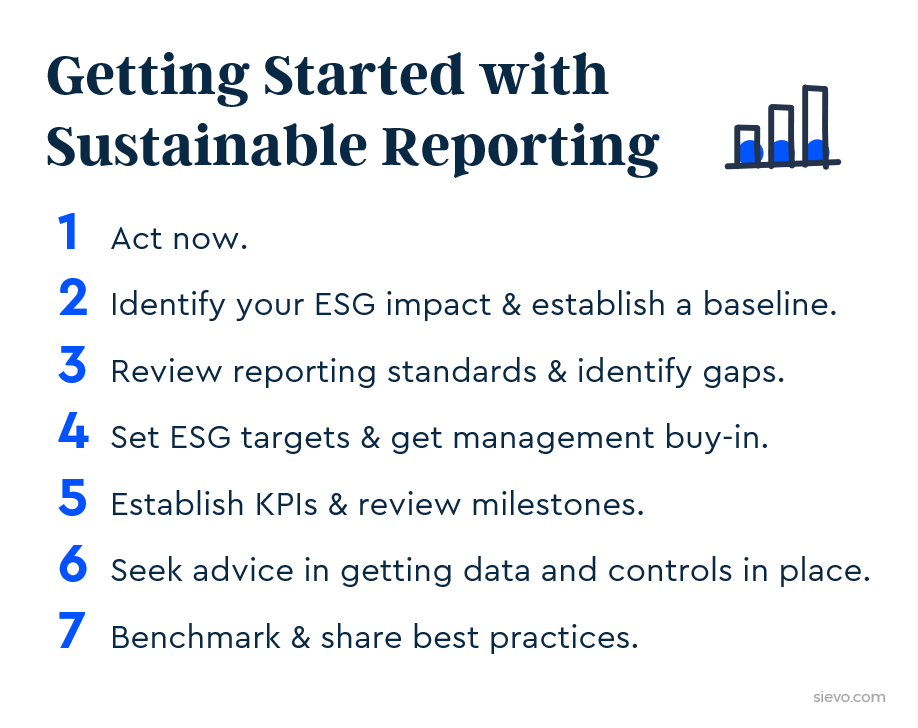 Getting Started with Sustainable Reporting

1 Act now.

2 Identify your ESG impact & establish a baseline.

3 Review reporting standards & identify gaps.

4 Set ESG targets & get management buy-in.

5 Establish KPIs & review milestones.

6 Seek advice in getting data and controls in place.

7 Benchmark & share best practices.

sievo.com